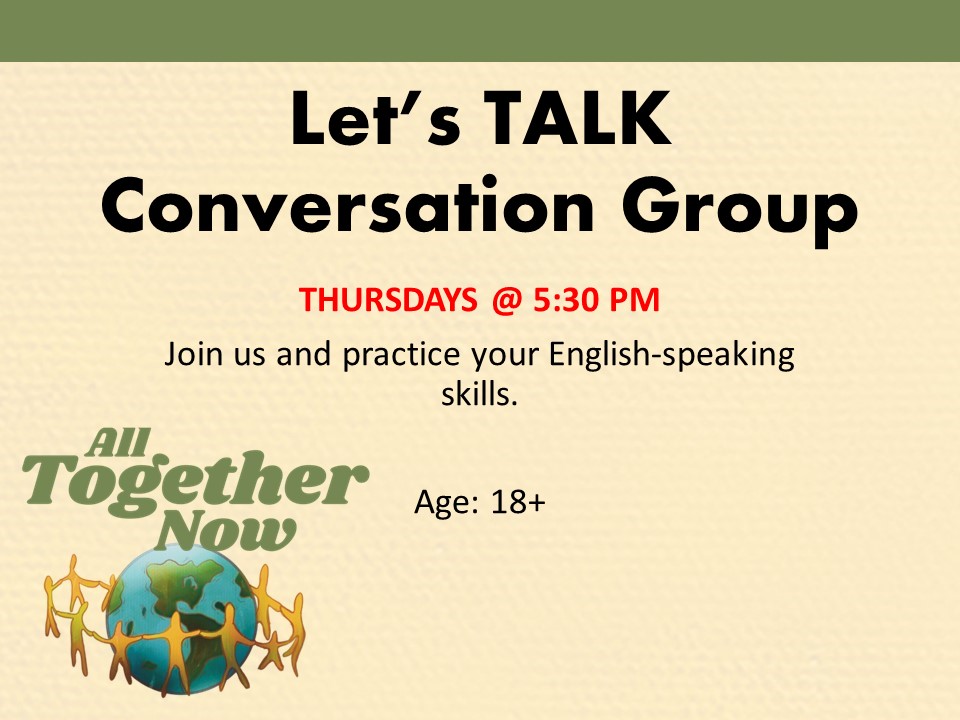 Let's TALK Conversation Group

THURSDAYS @ 5:30 PM

Join us and practice your English-speaking skills.

All Together Now

Age: 18+